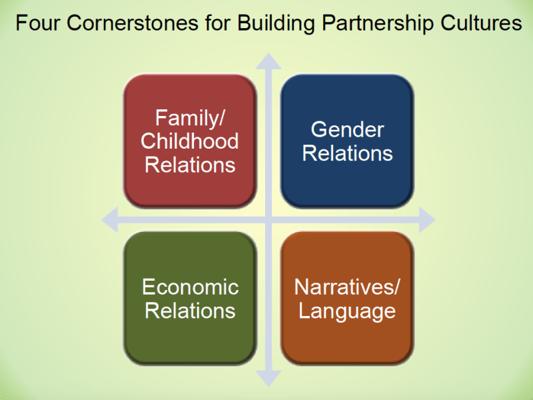 Four Cornerstones for Building Partnership Cultures

Family/ Childhood Relations

Gender Relations

Economic Relations

Narratives/ Language